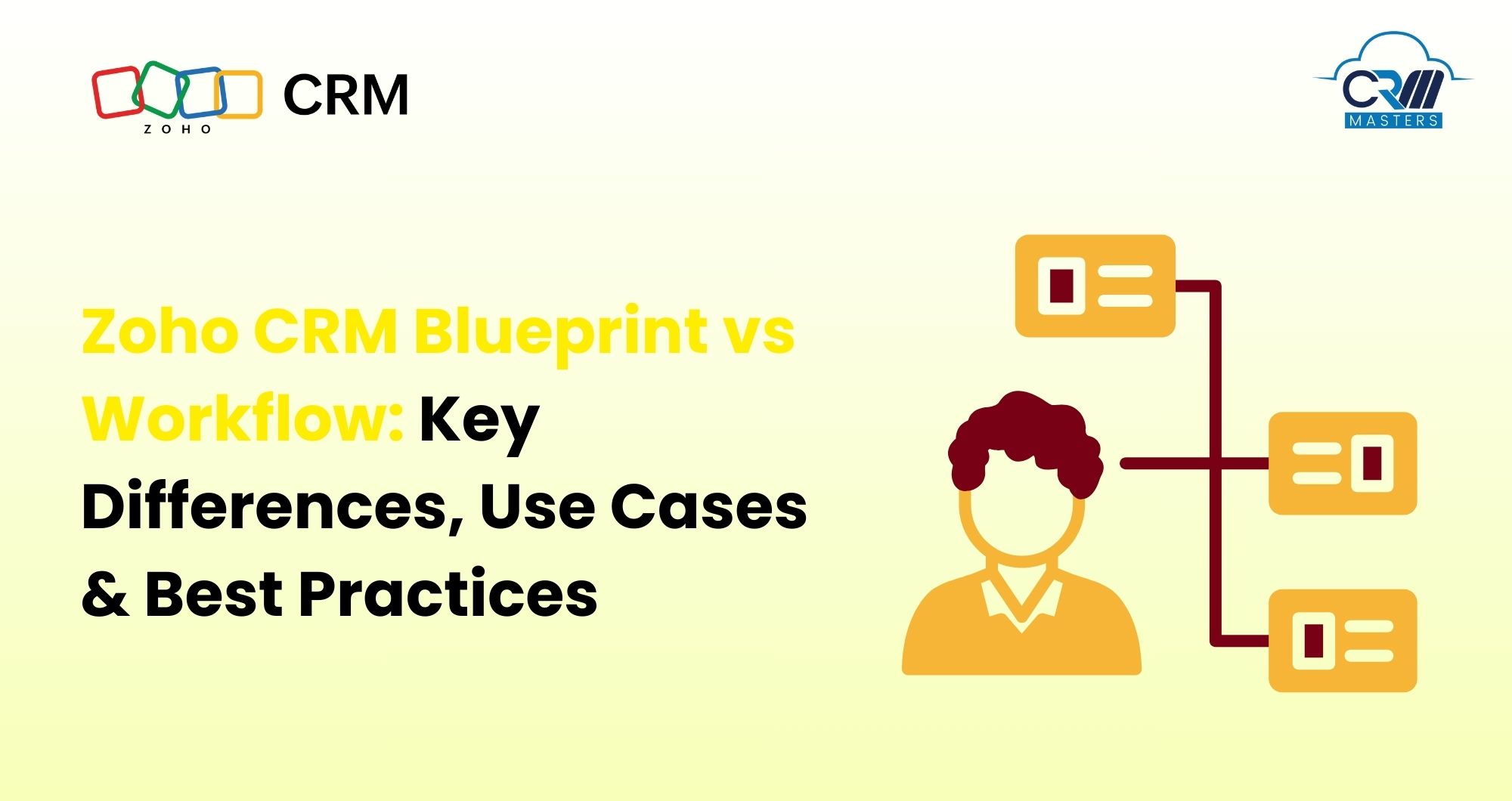 ZOHO CRM

CRM MASTERS

Zoho CRM Blueprint vs Workflow: Key Differences, Use Cases & Best Practices